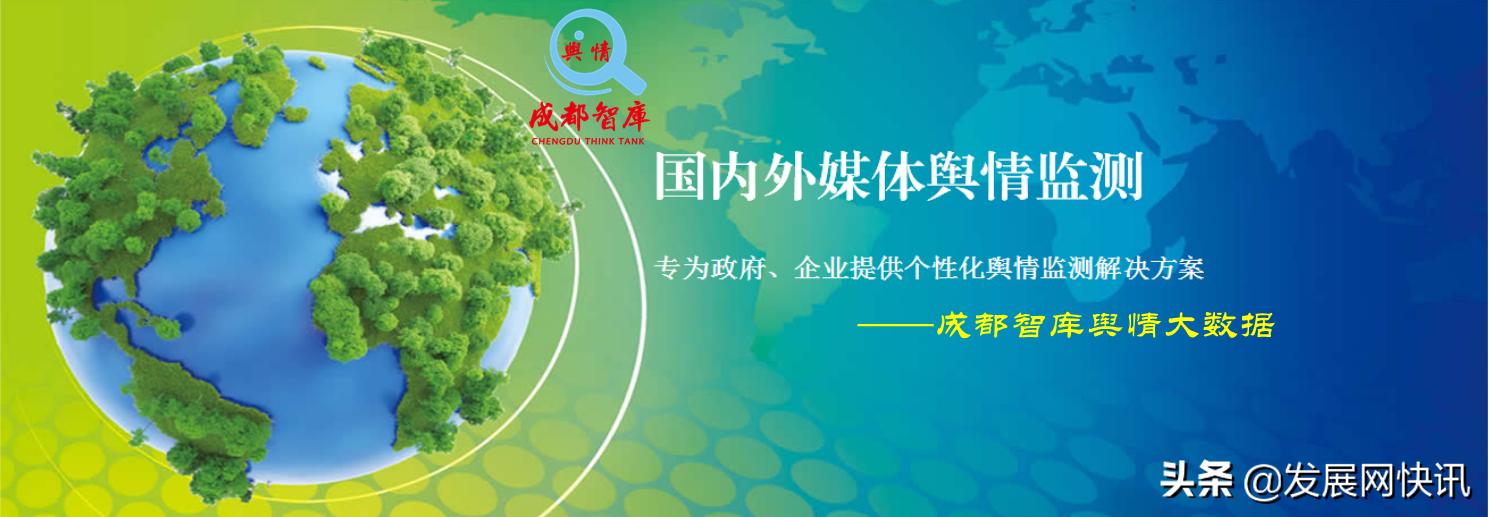 舆情

成都智库
CHENGDU THINK TANK

国内外媒体舆情监测

专为政府、企业提供个性化舆情监测解决方案

——成都智库舆情大数据

头条 @发展网快讯